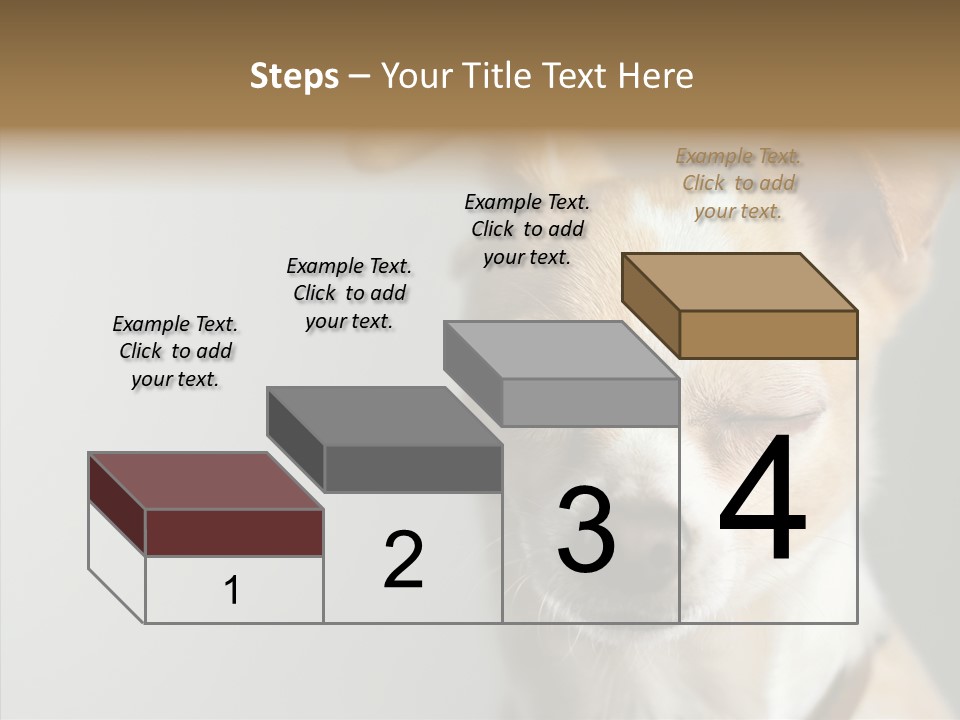 Steps – Your Title Text Here

Example Text. Click to add your text.

Example Text. Click to add your text.

Example Text. Click to add your text.

Example Text. Click to add your text.

1

2

3

4